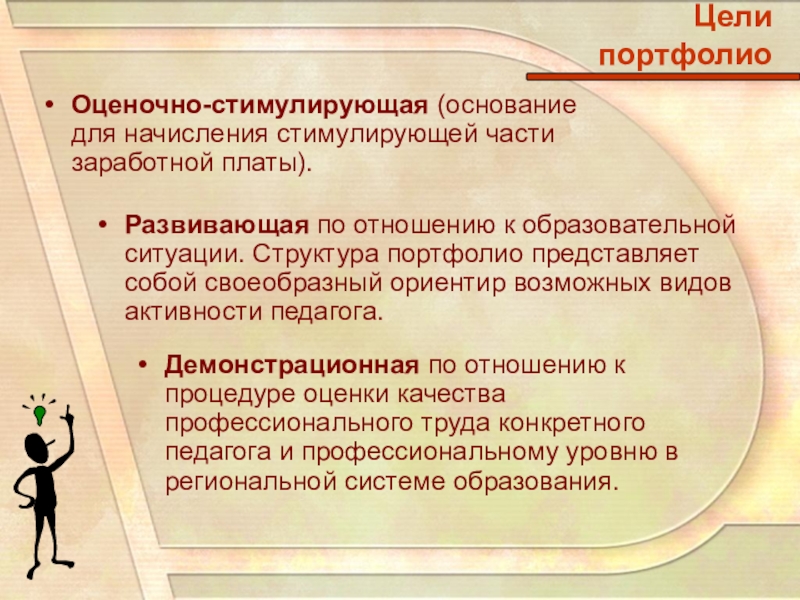 Цели портфолио

• Оценочно-стимулирующая (основание для начисления стимулирующей части заработной платы).

• Развивающая по отношению к образовательной ситуации. Структура портфолио представляет собой своеобразный ориентир возможных видов активности педагога.

• Демонстрационная по отношению к процедуре оценки качества профессионального труда конкретного педагога и профессиональному уровню в региональной системе образования.